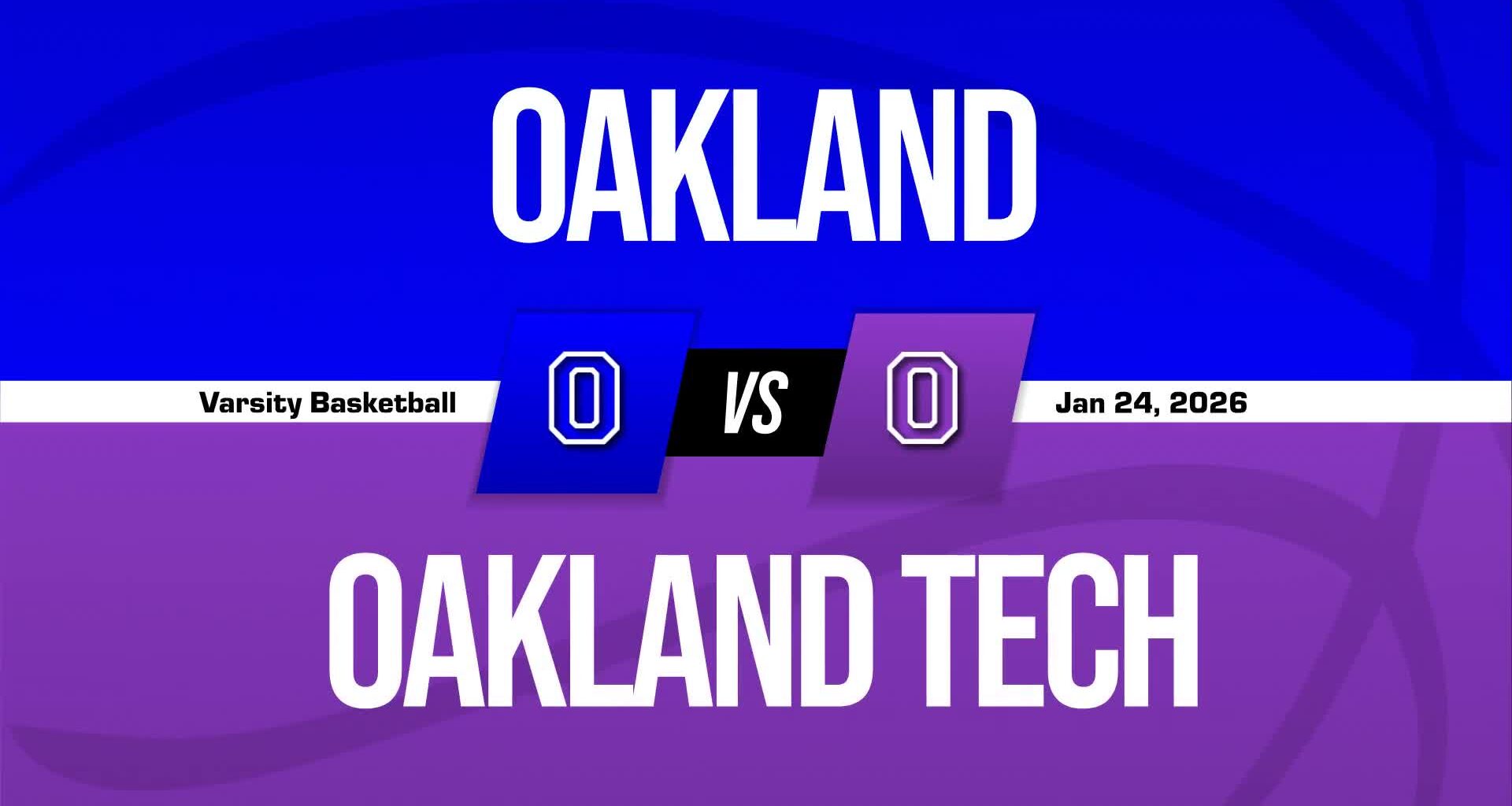 OAKLAND

Varsity Basketball

O

VS

O

Jan 24, 2026

OAKLAND TECH